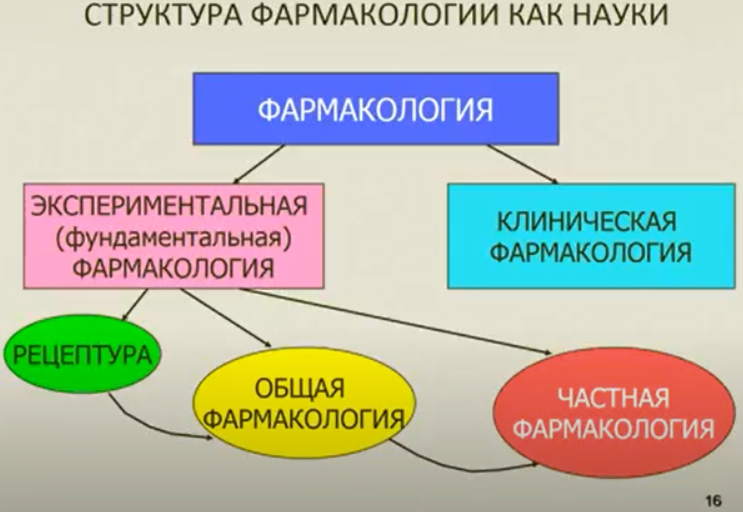 СТРУКТУРА ФАРМАКОЛОГИИ КАК НАУКИ

ФАРМАКОЛОГИЯ

ЭКСПЕРИМЕНТАЛЬНАЯ (фундаментальная) ФАРМАКОЛОГИЯ

КЛИНИЧЕСКАЯ ФАРМАКОЛОГИЯ

РЕЦЕПТУРА

ОБЩАЯ ФАРМАКОЛОГИЯ

ЧАСТНАЯ ФАРМАКОЛОГИЯ

16